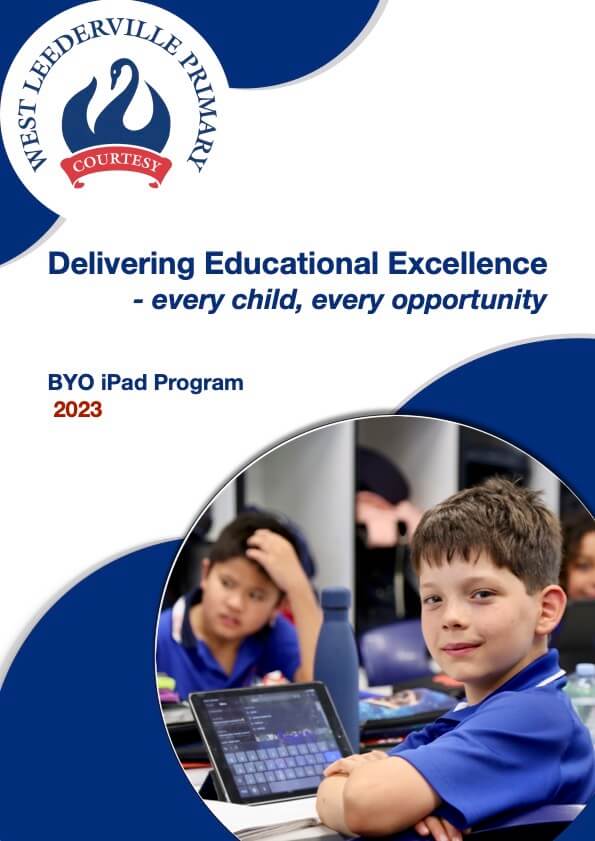 WEST LEEDERVILLE PRIMARY
COURTESY

Delivering Educational Excellence
- every child, every opportunity

BYO iPad Program
2023